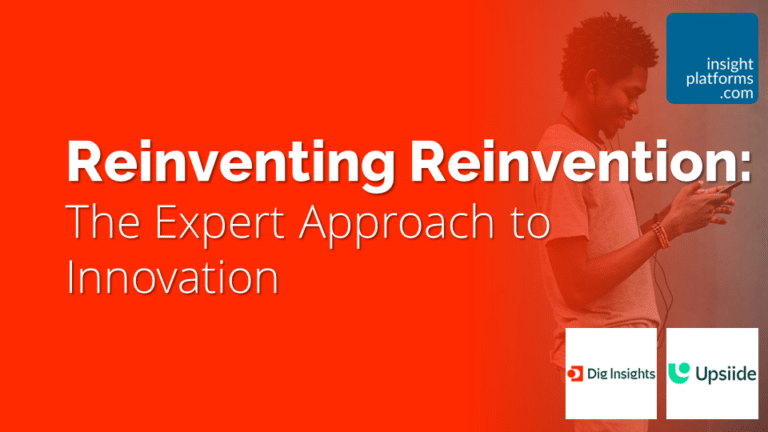 insight platforms .com

Reinventing Reinvention:
The Expert Approach to Innovation

Dig Insights

Upsiide